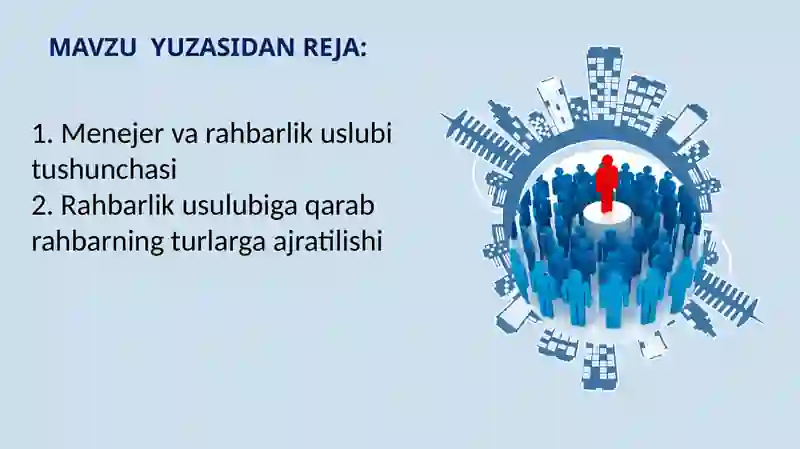 MAVZU YUZASIDAN REJA:

1. Menejer va rahbarlik uslubi tushunchasi
2. Rahbarlik usulubiga qarab rahbarning turlarga ajratilishi